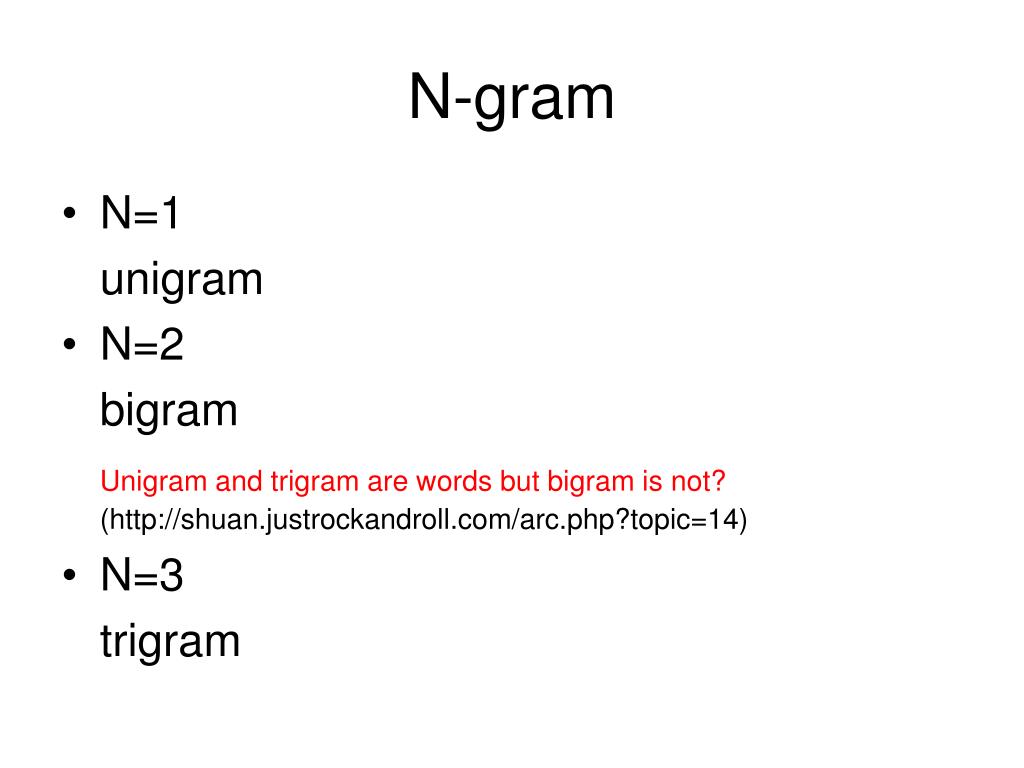 N-gram

• N=1
unigram

• N=2
bigram

Unigram and trigram are words but bigram is not?
(http://shuan.justrockandroll.com/arc.php?topic=14)

• N=3
trigram